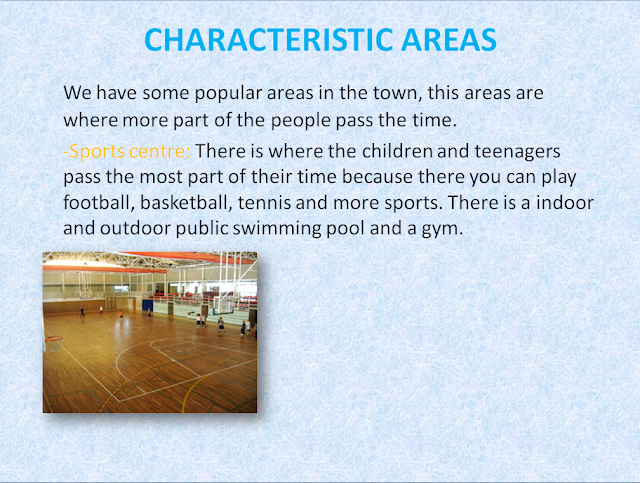 CHARACTERISTIC AREAS

We have some popular areas in the town, this areas are where more part of the people pass the time.

-Sports centre: There is where the children and teenagers pass the most part of their time because there you can play football, basketball, tennis and more sports. There is a indoor and outdoor public swimming pool and a gym.